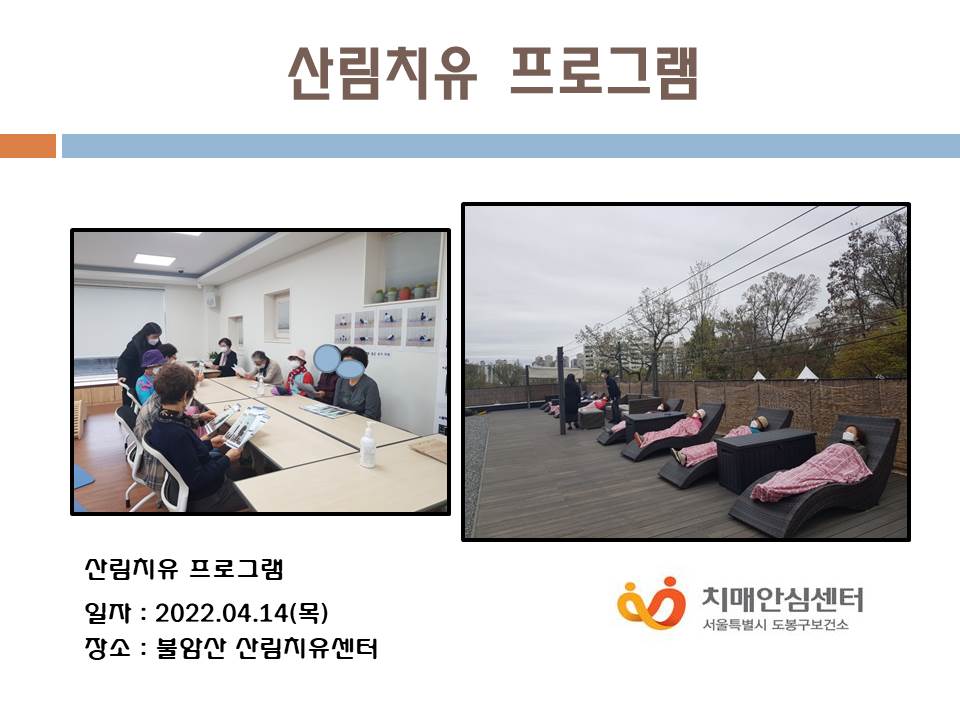 산림치유 프로그램

산림치유 프로그램
일자 : 2022.04.14(목)
장소 : 불암산 산림치유센터

치매안심센터
서울특별시 도봉구보건소